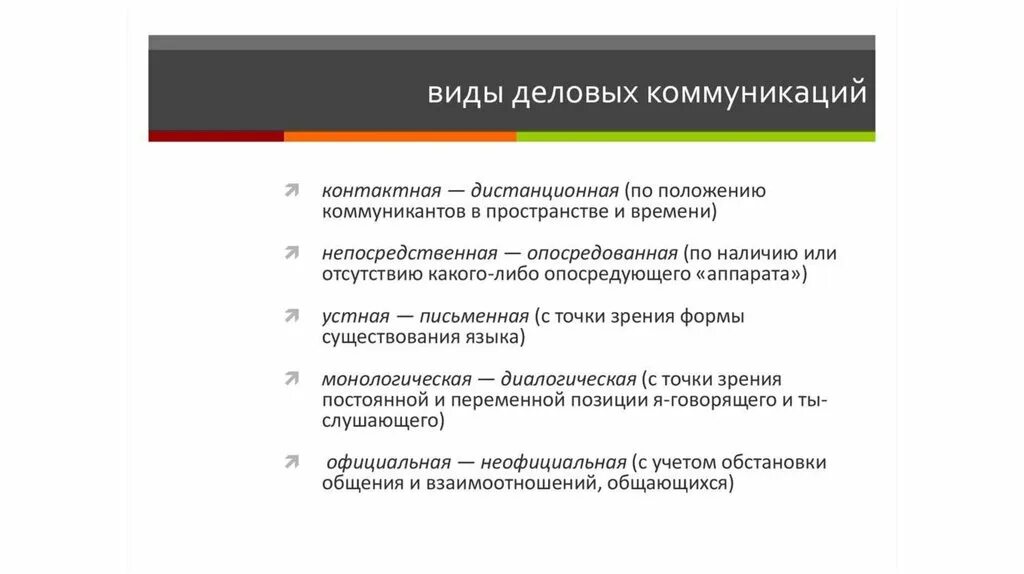 виды деловых коммуникаций

контактная — дистанционная (по положению коммуникантов в пространстве и времени)

непосредственная — опосредованная (по наличию или отсутствию какого-либо опосредующего «аппарата»)

устная — письменная (с точки зрения формы существования языка)

монологическая — диалогическая (с точки зрения постоянной и переменной позиции я-говорящего и ты-слушающего)

официальная — неофициальная (с учетом обстановки общения и взаимоотношений, общающихся)